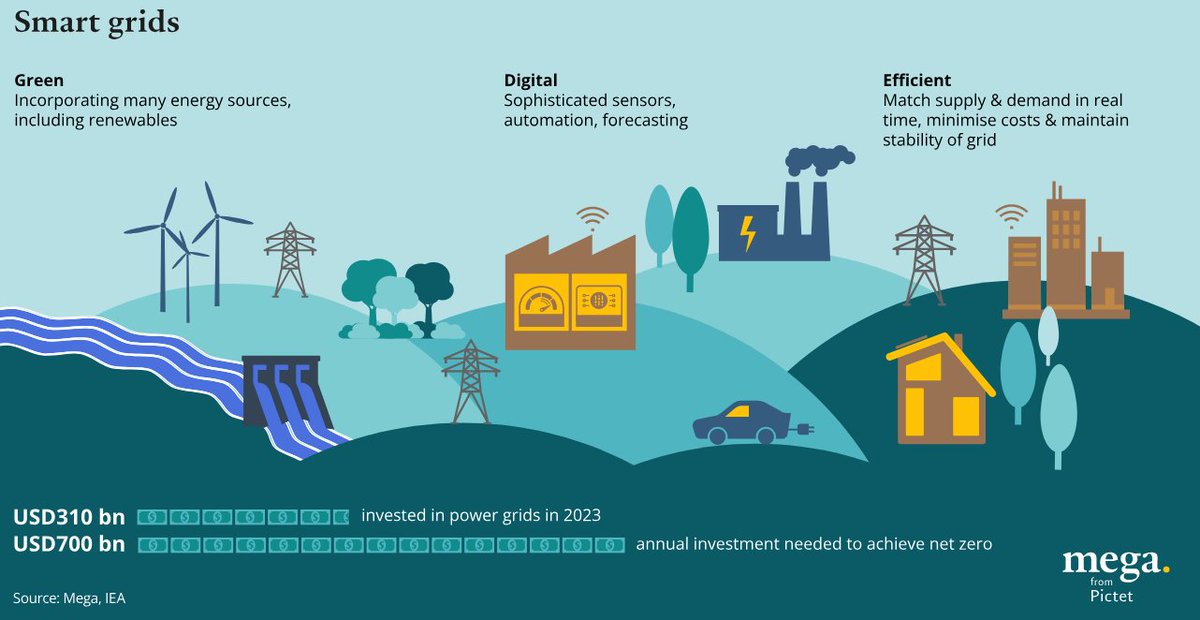 Smart grids

Green
Incorporating many energy sources, including renewables

Digital
Sophisticated sensors, automation, forecasting

Efficient
Match supply & demand in real time, minimise costs & maintain stability of grid

USD310 bn invested in power grids in 2023
USD700 bn annual investment needed to achieve net zero

Source: Mega, IEA

mega.
from
Pictet